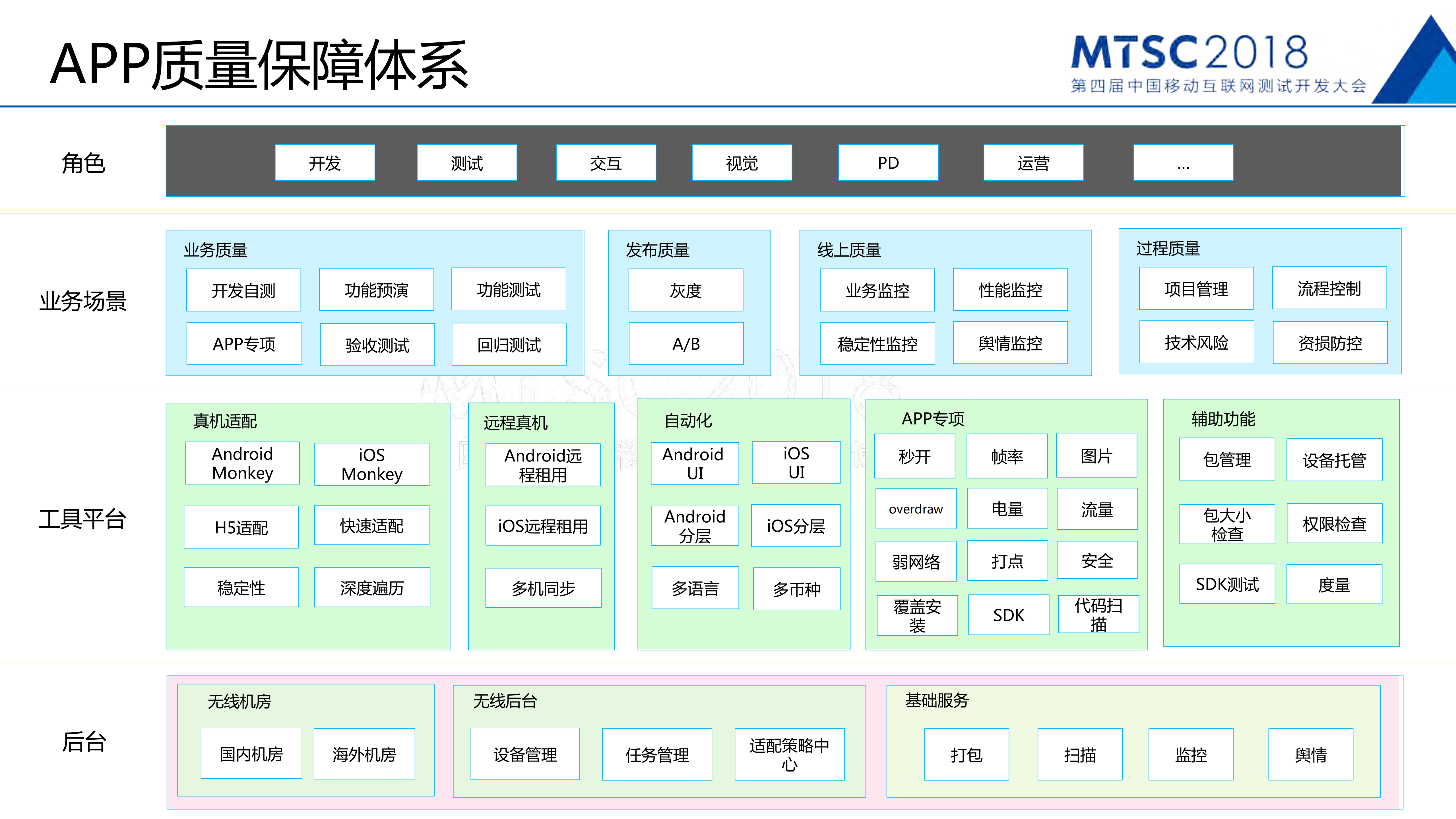 APP质量保障体系

MTSC2018
第四届中国移动互联网测试开发大会

角色

开发 测试 交互 视觉 PD 运营 ...

业务场景

业务质量
开发自测 功能预演 功能测试
APP专项 验收测试 回归测试

发布质量
灰度
A/B

线上质量
业务监控 性能监控
稳定性监控 舆情监控

过程质量
项目管理 流程控制
技术风险 资损防控

工具平台

真机适配
Android Monkey iOS Monkey
H5适配 快速适配
稳定性 深度遍历

远程真机
Android远程租用
iOS远程租用
多机同步

自动化
Android UI iOS UI
Android 分层 iOS分层
多语言 多币种

APP专项
秒开 帧率 图片
overdraw 电量 流量
弱网络 打点 安全
覆盖安装 SDK 代码扫描

辅助功能
包管理 设备托管
包大小检查 权限检查
SDK测试 度量

后台

无线机房
国内机房 海外机房

无线后台
设备管理 任务管理 适配策略中心

基础服务
打包 扫描 监控 舆情